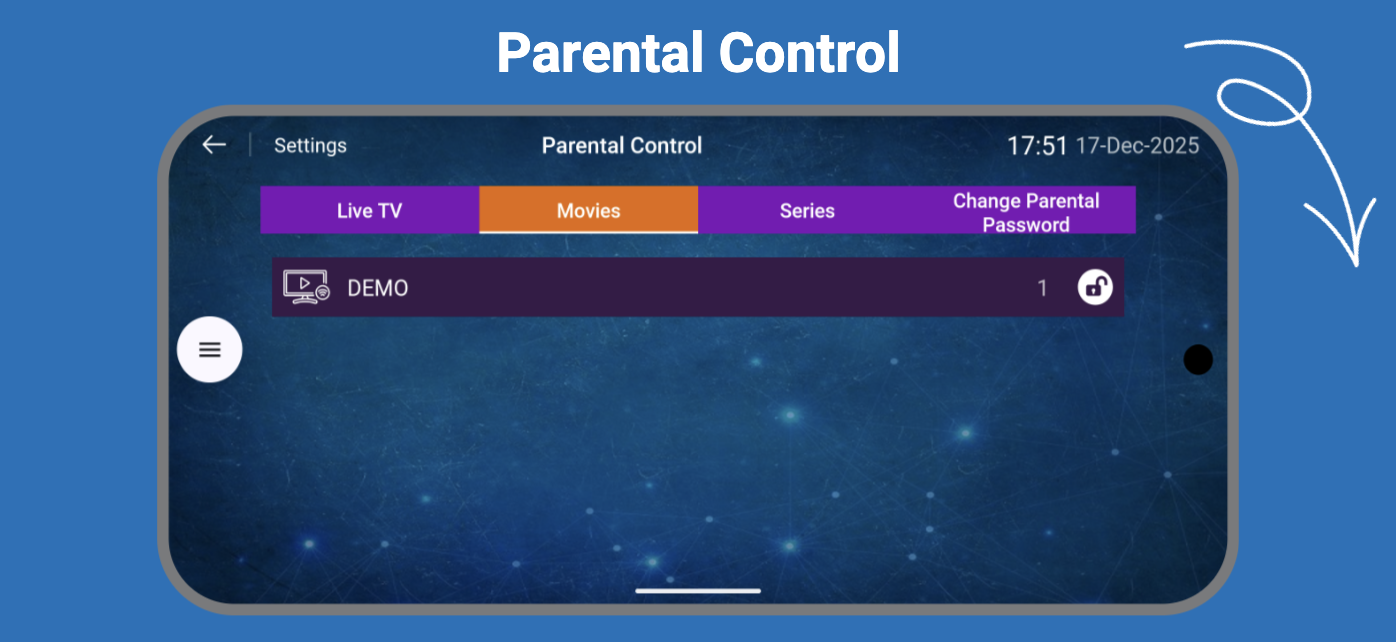 Parental Control

Settings

Parental Control

17:51 17-Dec-2025

Live TV

Movies

Series

Change Parental Password

DEMO

1